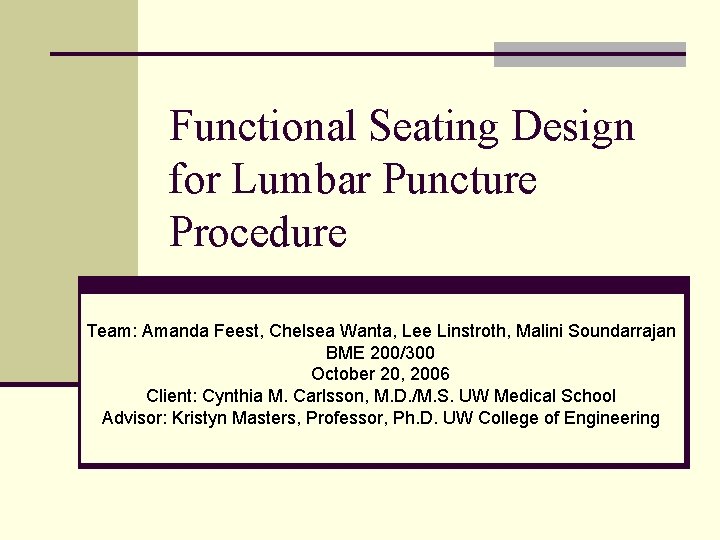 Functional Seating Design for Lumbar Puncture Procedure

Team: Amanda Feest, Chelsea Wanta, Lee Linstroth, Malini Soundarrajan
BME 200/300
October 20, 2006
Client: Cynthia M. Carlsson, M.D./M.S. UW Medical School
Advisor: Kristyn Masters, Professor, Ph.D. UW College of Engineering